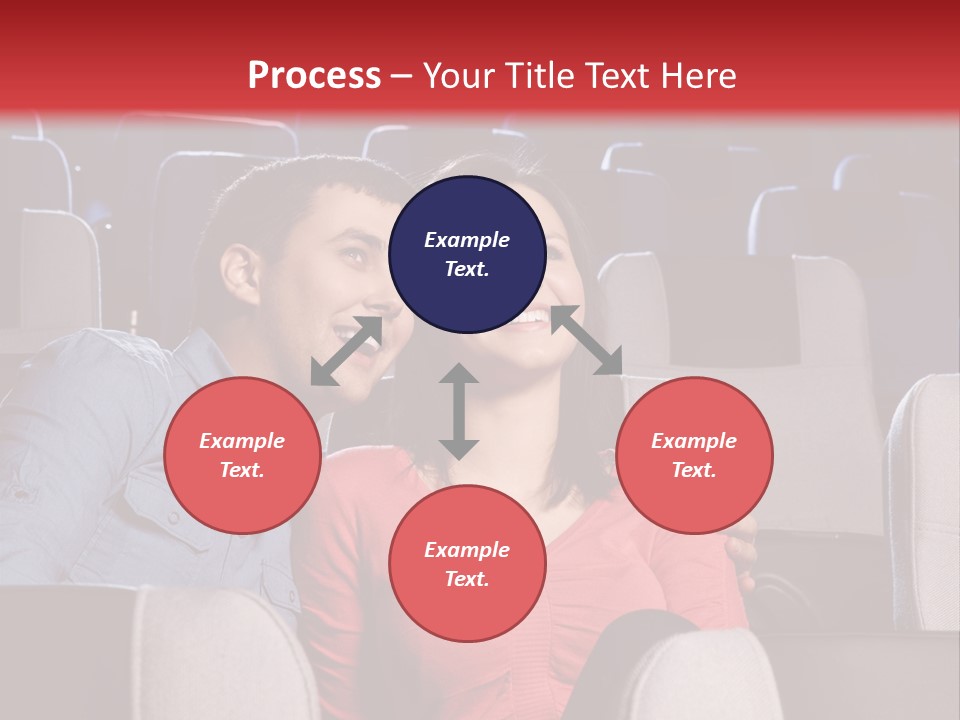 Process – Your Title Text Here

Example Text.

Example Text.

Example Text.

Example Text.